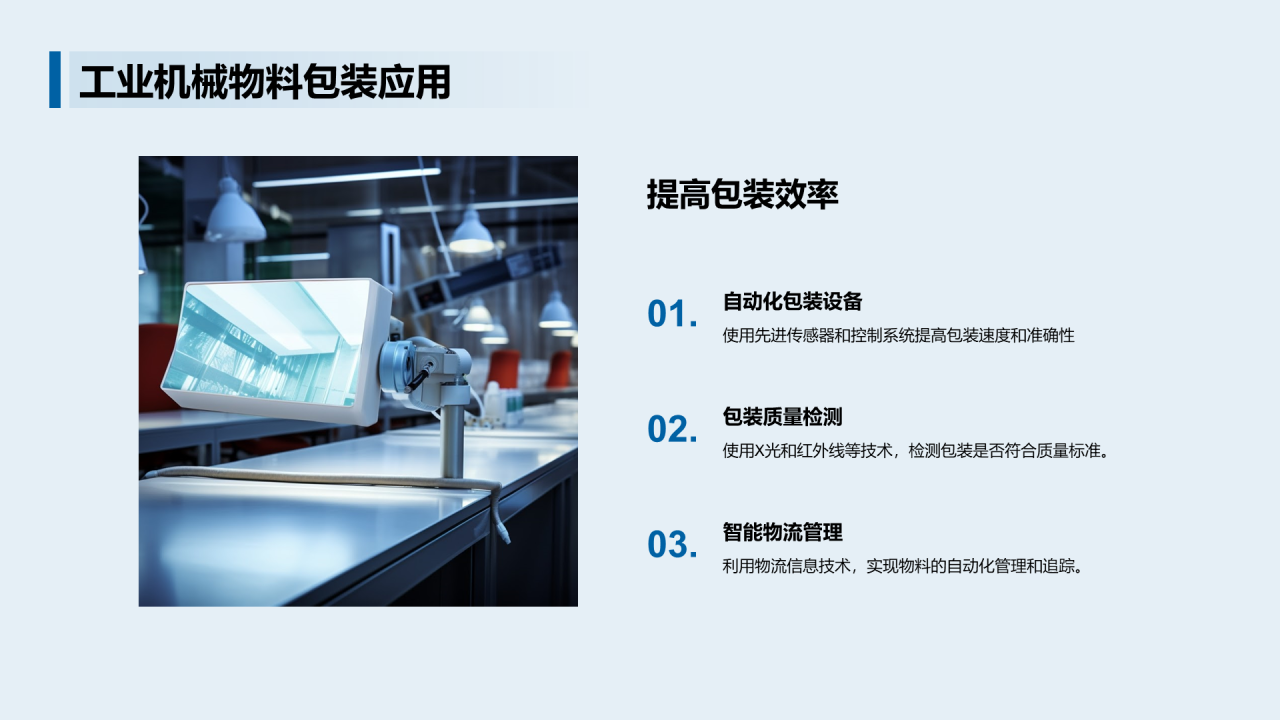 工业机械物料包装应用

提高包装效率

01. 自动化包装设备
使用先进传感器和控制系统提高包装速度和准确性

02. 包装质量检测
使用X光和红外线等技术，检测包装是否符合质量标准。

03. 智能物流管理
利用物流信息技术，实现物料的自动化管理和追踪。